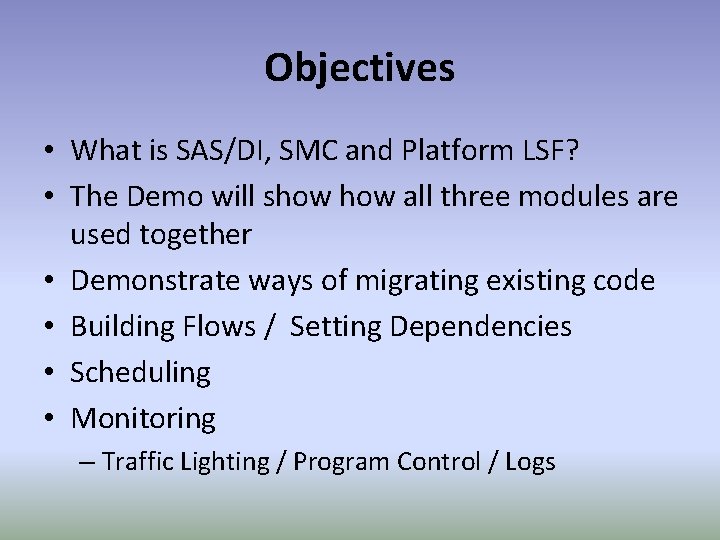 Objectives

• What is SAS/DI, SMC and Platform LSF?
• The Demo will show how all three modules are used together
• Demonstrate ways of migrating existing code
• Building Flows / Setting Dependencies
• Scheduling
• Monitoring
– Traffic Lighting / Program Control / Logs